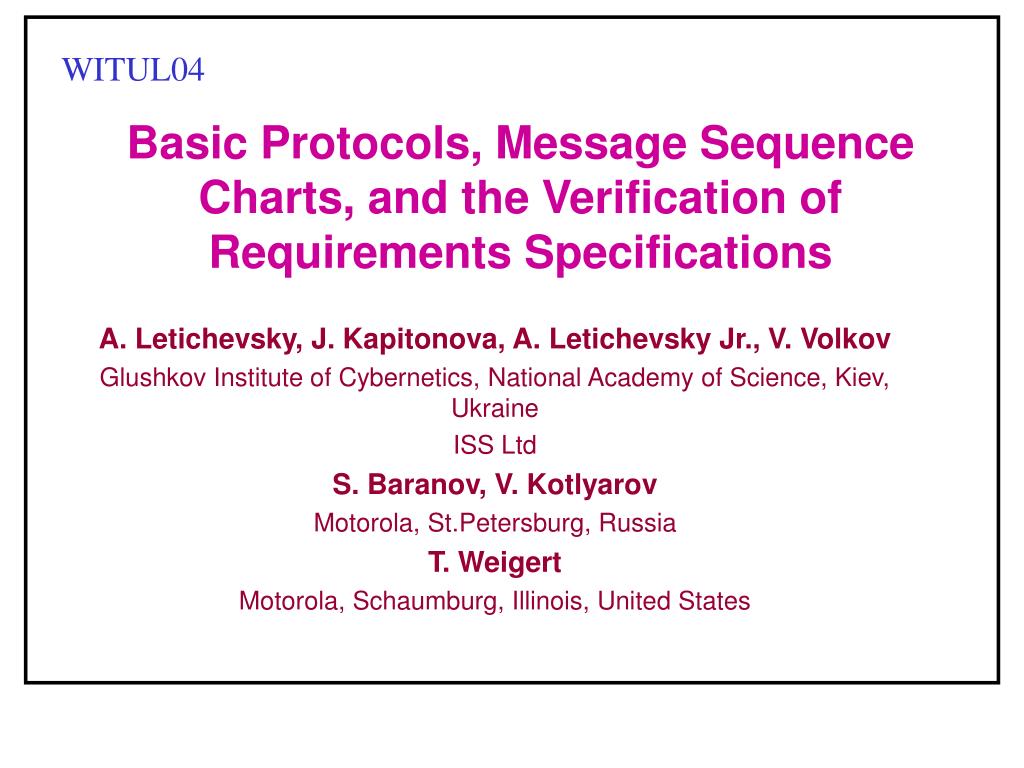 WITUL04

Basic Protocols, Message Sequence Charts, and the Verification of Requirements Specifications

A. Letichevsky, J. Kapitonova, A. Letichevsky Jr., V. Volkov
Glushkov Institute of Cybernetics, National Academy of Science, Kiev, Ukraine
ISS Ltd
S. Baranov, V. Kotlyarov
Motorola, St.Petersburg, Russia
T. Weigert
Motorola, Schaumburg, Illinois, United States